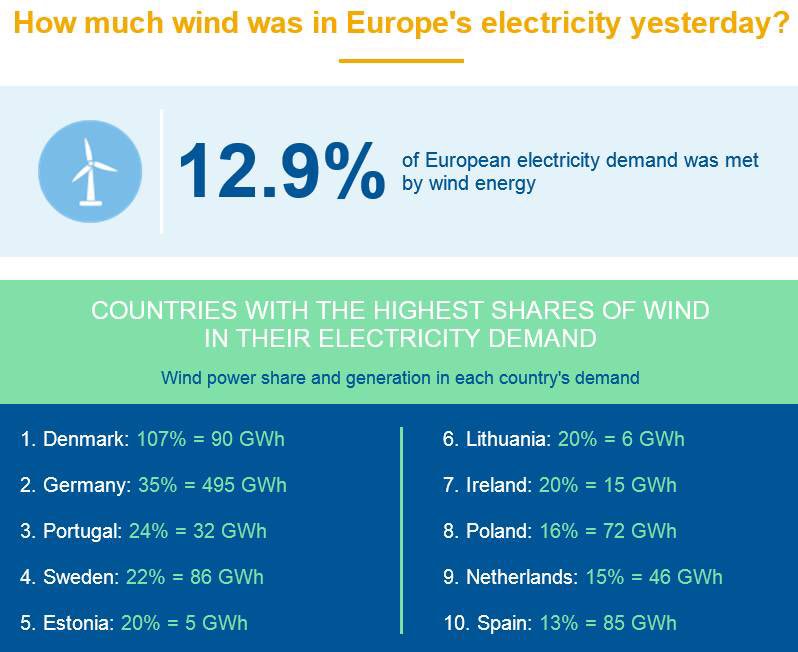 How much wind was in Europe's electricity yesterday?

12.9% of European electricity demand was met by wind energy

COUNTRIES WITH THE HIGHEST SHARES OF WIND IN THEIR ELECTRICITY DEMAND

Wind power share and generation in each country's demand

1. Denmark: 107% = 90 GWh
2. Germany: 35% = 495 GWh
3. Portugal: 24% = 32 GWh
4. Sweden: 22% = 86 GWh
5. Estonia: 20% = 5 GWh

6. Lithuania: 20% = 6 GWh
7. Ireland: 20% = 15 GWh
8. Poland: 16% = 72 GWh
9. Netherlands: 15% = 46 GWh
10. Spain: 13% = 85 GWh